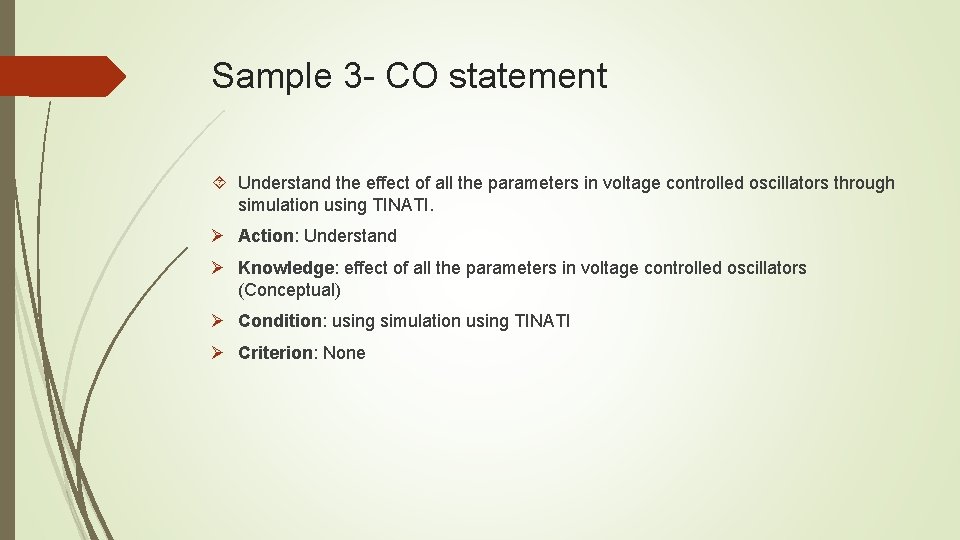 Sample 3- CO statement

Understand the effect of all the parameters in voltage controlled oscillators through simulation using TINATI.

Action: Understand

Knowledge: effect of all the parameters in voltage controlled oscillators (Conceptual)

Condition: using simulation using TINATI

Criterion: None